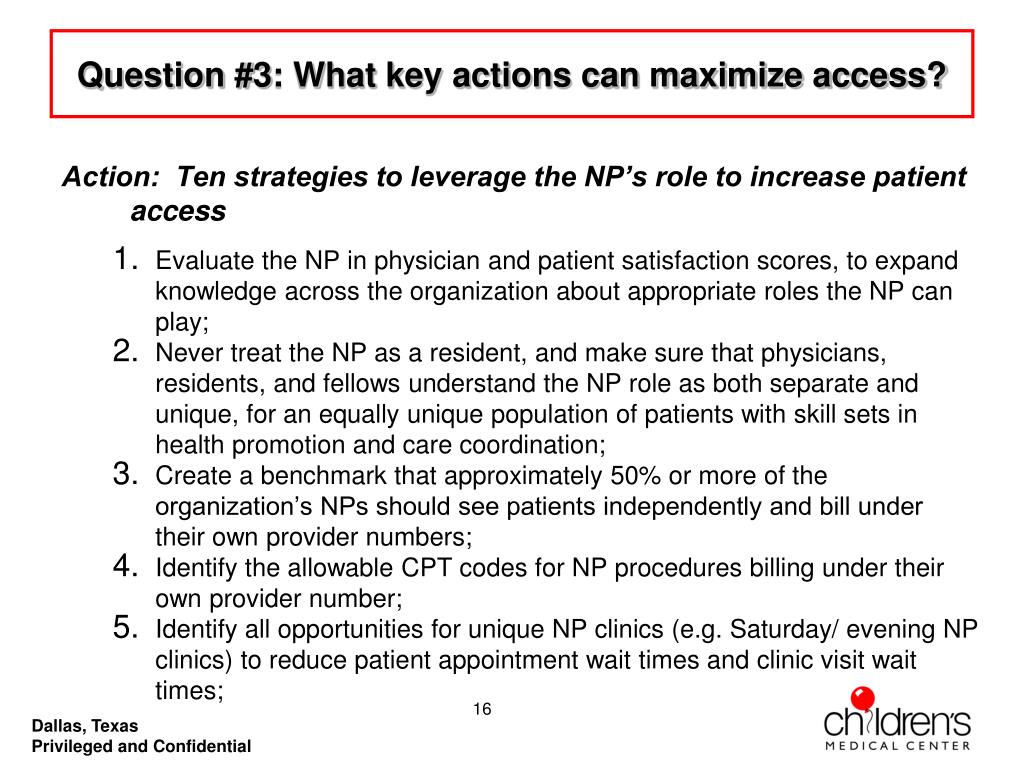 Question #3: What key actions can maximize access?

Action: Ten strategies to leverage the NP's role to increase patient access

1. Evaluate the NP in physician and patient satisfaction scores, to expand knowledge across the organization about appropriate roles the NP can play;
2. Never treat the NP as a resident, and make sure that physicians, residents, and fellows understand the NP role as both separate and unique, for an equally unique population of patients with skill sets in health promotion and care coordination;
3. Create a benchmark that approximately 50% or more of the organization's NPs should see patients independently and bill under their own provider numbers;
4. Identify the allowable CPT codes for NP procedures billing under their own provider number;
5. Identify all opportunities for unique NP clinics (e.g. Saturday/ evening NP clinics) to reduce patient appointment wait times and clinic visit wait times;

16

Dallas, Texas
Privileged and Confidential

children's
MEDICAL CENTER